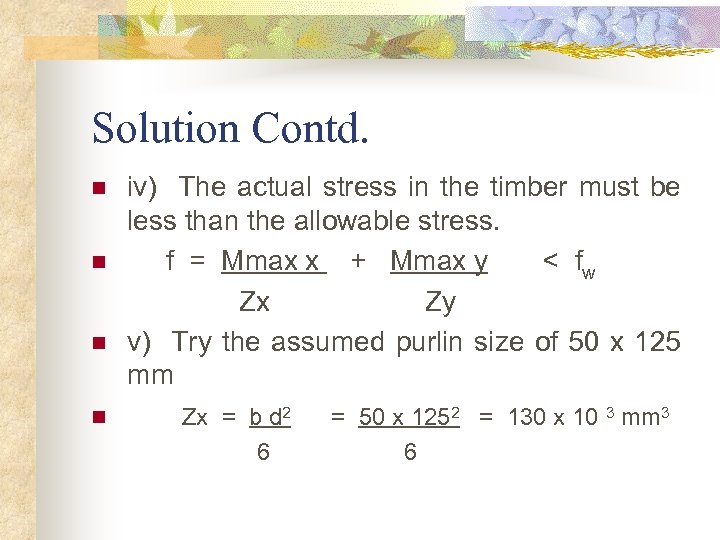 Solution Contd.

iv) The actual stress in the timber must be less than the allowable stress.

$f = \frac{Mmax\ x}{Zx} + \frac{Mmax\ y}{Zy} < f_w$

v) Try the assumed purlin size of 50 x 125 mm

$Zx = \frac{b\ d^2}{6} = \frac{50 \times 125^2}{6} = 130 \times 10^3\ mm^3$